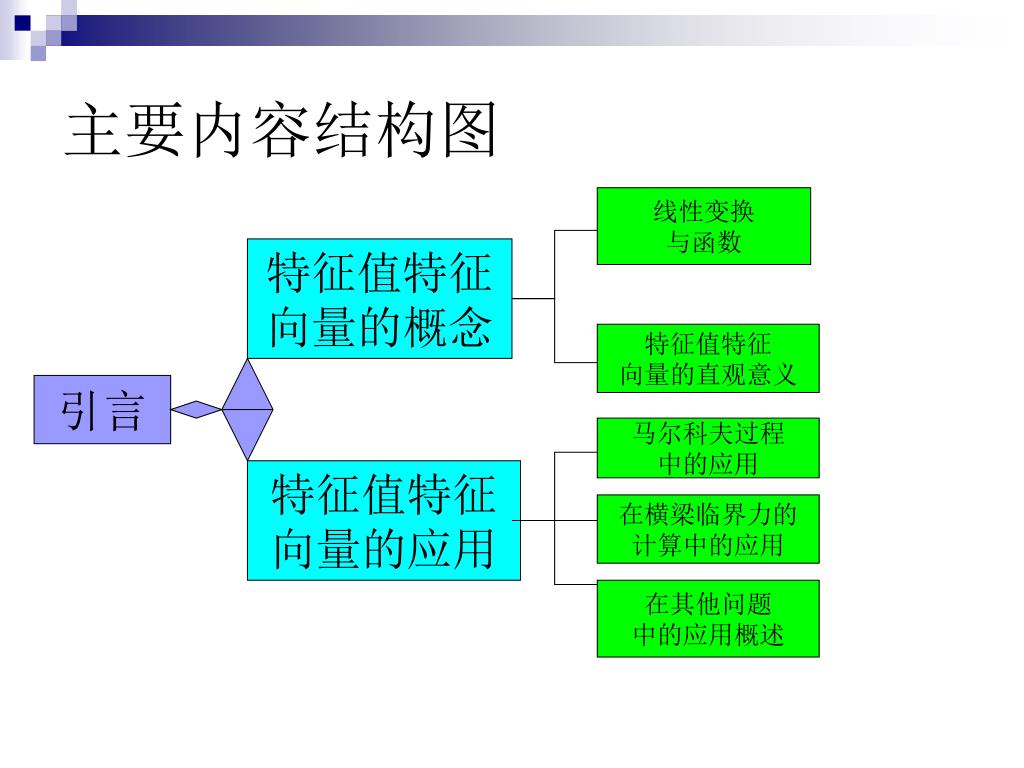 主要内容结构图

引言

特征值特征向量的概念

线性变换与函数

特征值特征向量的直观意义

特征值特征向量的应用

马尔科夫过程中的应用

在横梁临界力的计算中的应用

在其他问题中的应用概述